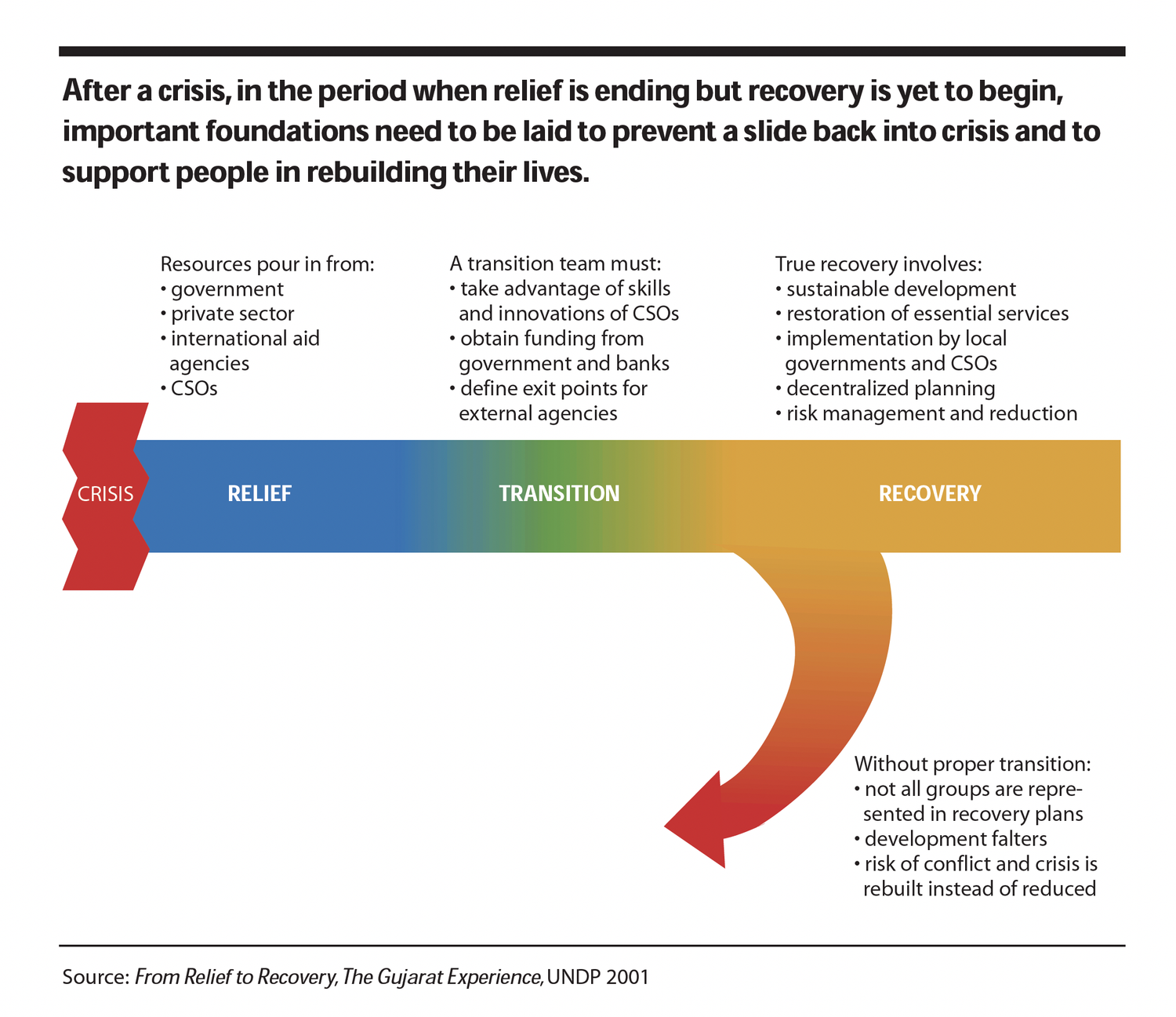 After a crisis, in the period when relief is ending but recovery is yet to begin, important foundations need to be laid to prevent a slide back into crisis and to support people in rebuilding their lives.

Resources pour in from:
• government
• private sector
• international aid agencies
• CSOs

A transition team must:
• take advantage of skills and innovations of CSOs
• obtain funding from government and banks
• define exit points for external agencies

True recovery involves:
• sustainable development
• restoration of essential services
• implementation by local governments and CSOs
• decentralized planning
• risk management and reduction

CRISIS

RELIEF

TRANSITION

RECOVERY

Without proper transition:
• not all groups are represented in recovery plans
• development falters
• risk of conflict and crisis is rebuilt instead of reduced

Source: From Relief to Recovery, The Gujarat Experience, UNDP 2001